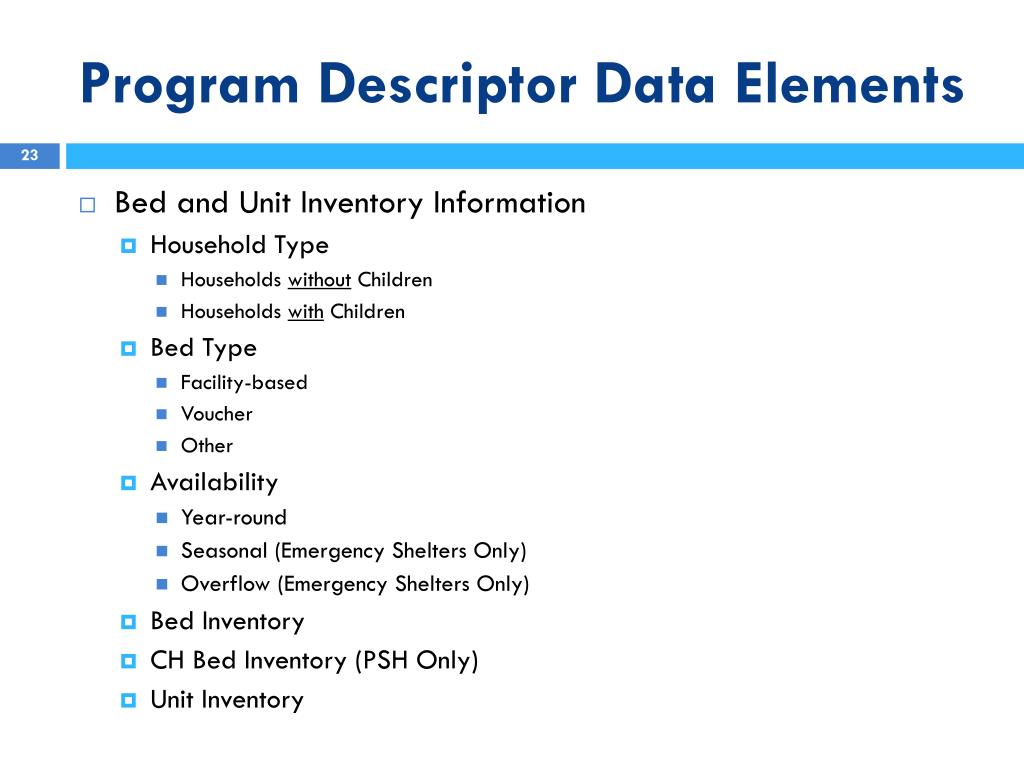 Program Descriptor Data Elements

23

Bed and Unit Inventory Information

Household Type

Households without Children

Households with Children

Bed Type

Facility-based

Voucher

Other

Availability

Year-round

Seasonal (Emergency Shelters Only)

Overflow (Emergency Shelters Only)

Bed Inventory

CH Bed Inventory (PSH Only)

Unit Inventory